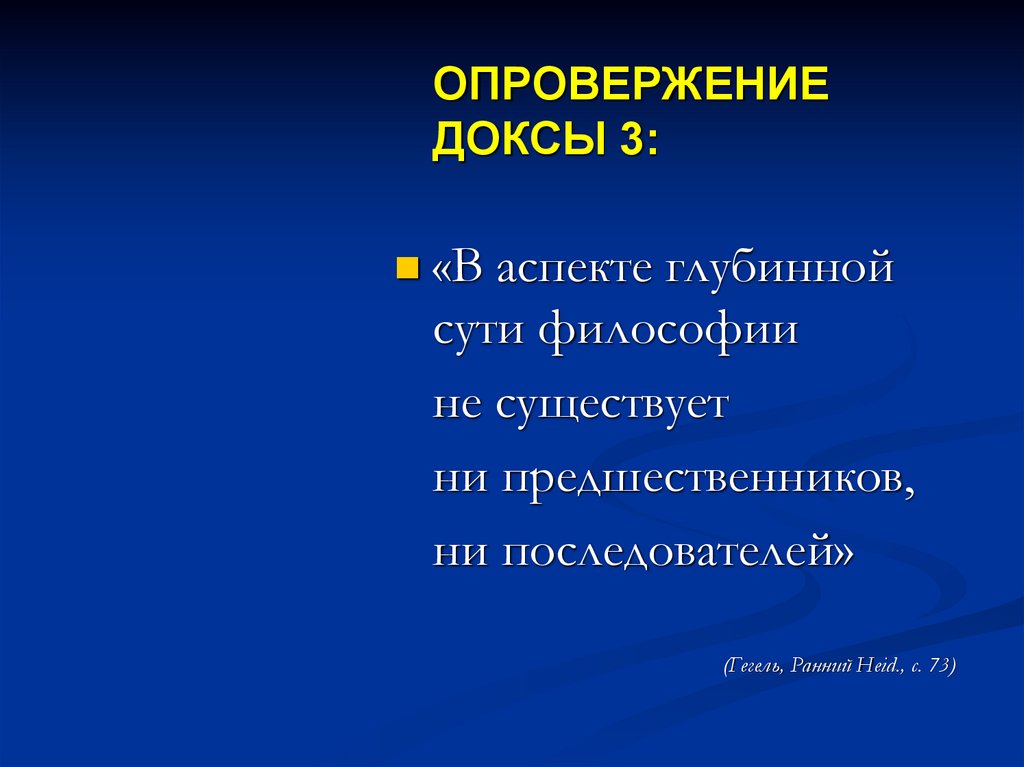 ОПРОВЕРЖЕНИЕ ДОКСЫ 3:

«В аспекте глубинной сути философии не существует ни предшественников, ни последователей»

(Гегель, Ранний Heid., с. 73)